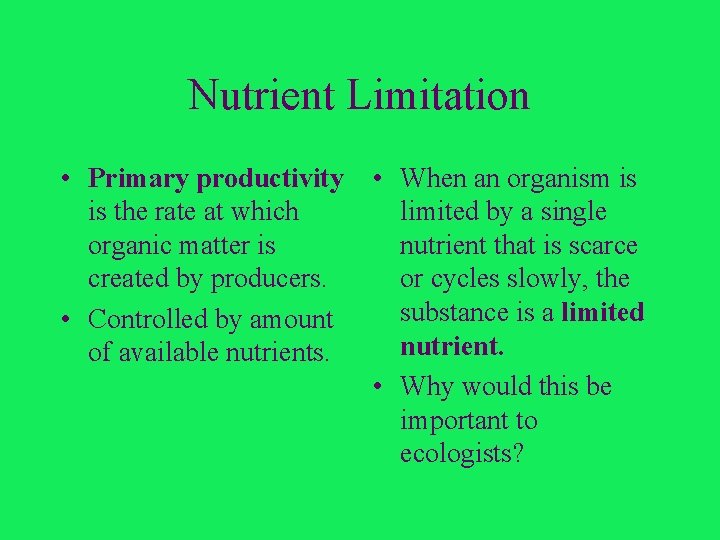 Nutrient Limitation

• Primary productivity is the rate at which organic matter is created by producers.
• Controlled by amount of available nutrients.

• When an organism is limited by a single nutrient that is scarce or cycles slowly, the substance is a limited nutrient.
• Why would this be important to ecologists?